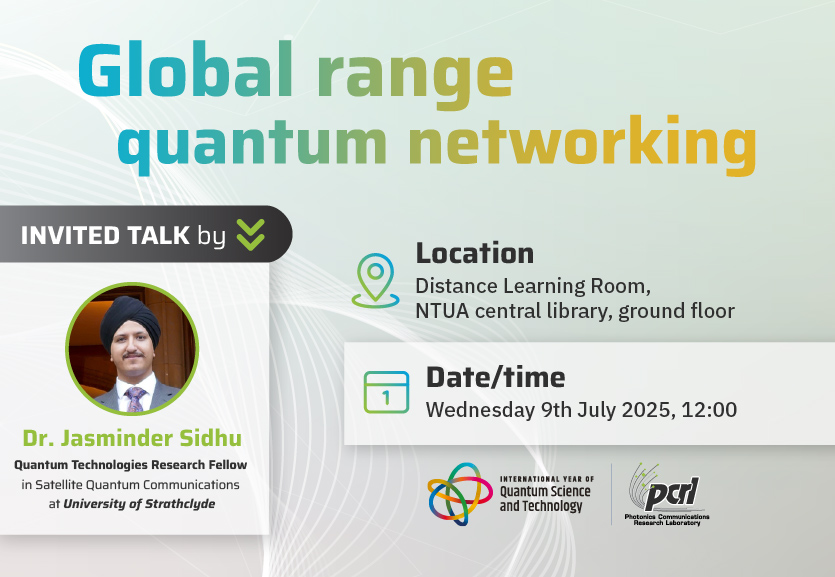 Global range quantum networking

INVITED TALK by

Dr. Jasminder Sidhu
Quantum Technologies Research Fellow
in Satellite Quantum Communications
at University of Strathclyde

Location
Distance Learning Room,
NTUA central library, ground floor

1

Date/time
Wednesday 9th July 2025, 12:00

INTERNATIONAL YEAR OF
Quantum Science
and Technology

pcrl
Photonics Communications
Research Laboratory